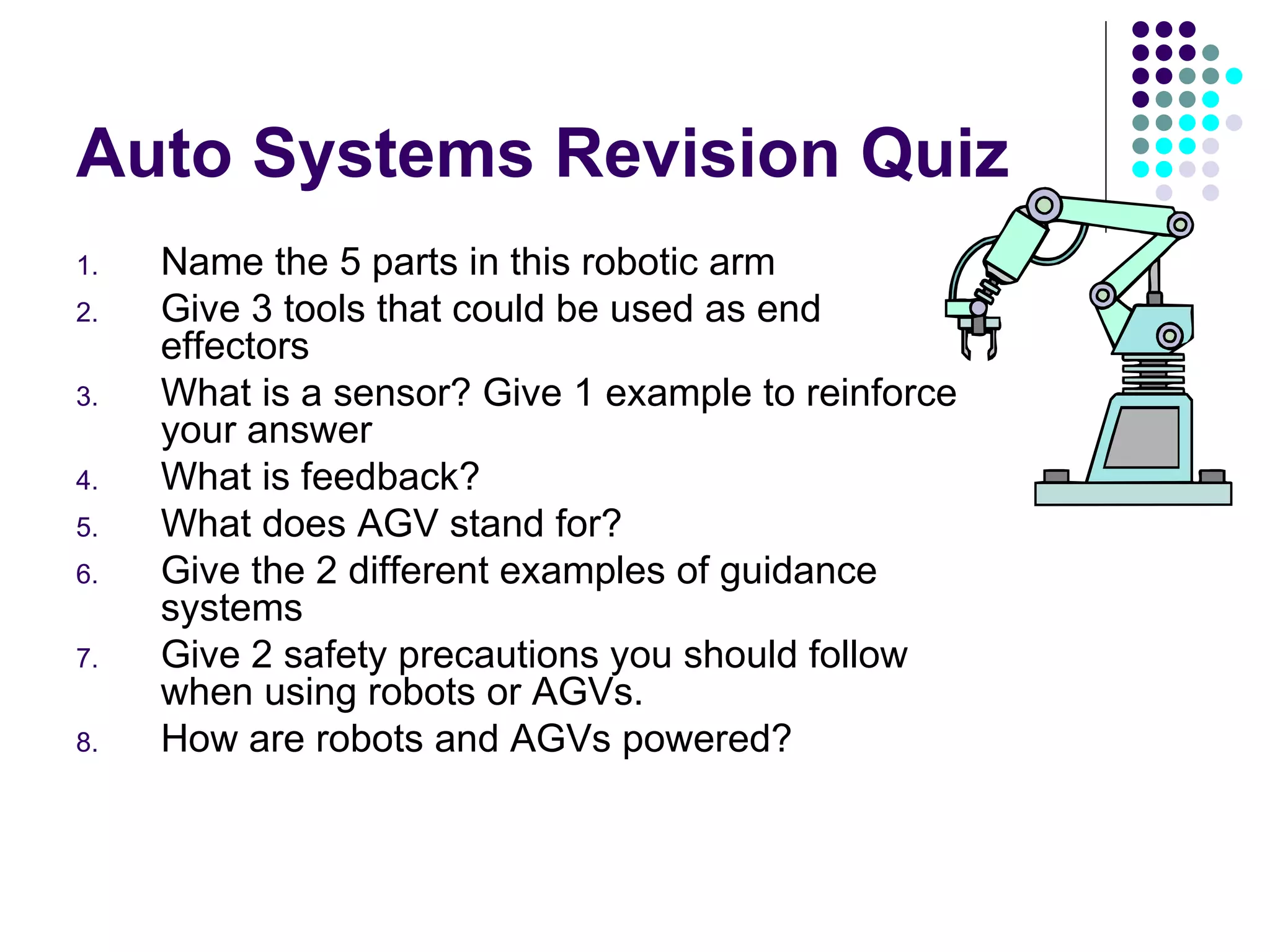 Auto Systems Revision Quiz

1. Name the 5 parts in this robotic arm
2. Give 3 tools that could be used as end effectors
3. What is a sensor? Give 1 example to reinforce your answer
4. What is feedback?
5. What does AGV stand for?
6. Give the 2 different examples of guidance systems
7. Give 2 safety precautions you should follow when using robots or AGVs.
8. How are robots and AGVs powered?